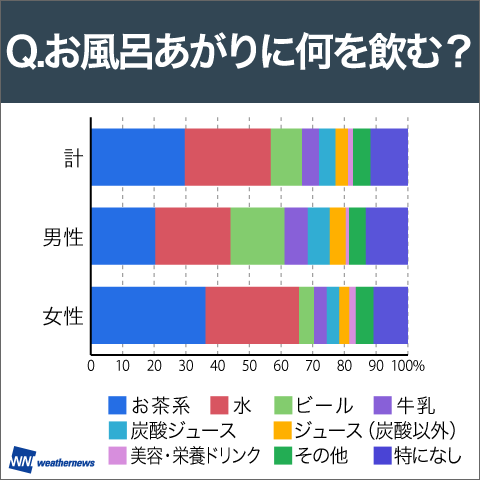 Q.お風呂あがりに何を飲む?

計
男性
女性

0 10 20 30 40 50 60 70 80 90 100%

お茶系
水
ビール
牛乳
炭酸ジュース
ジュース(炭酸以外)
美容・栄養ドリンク
その他
特になし

WN weathernews